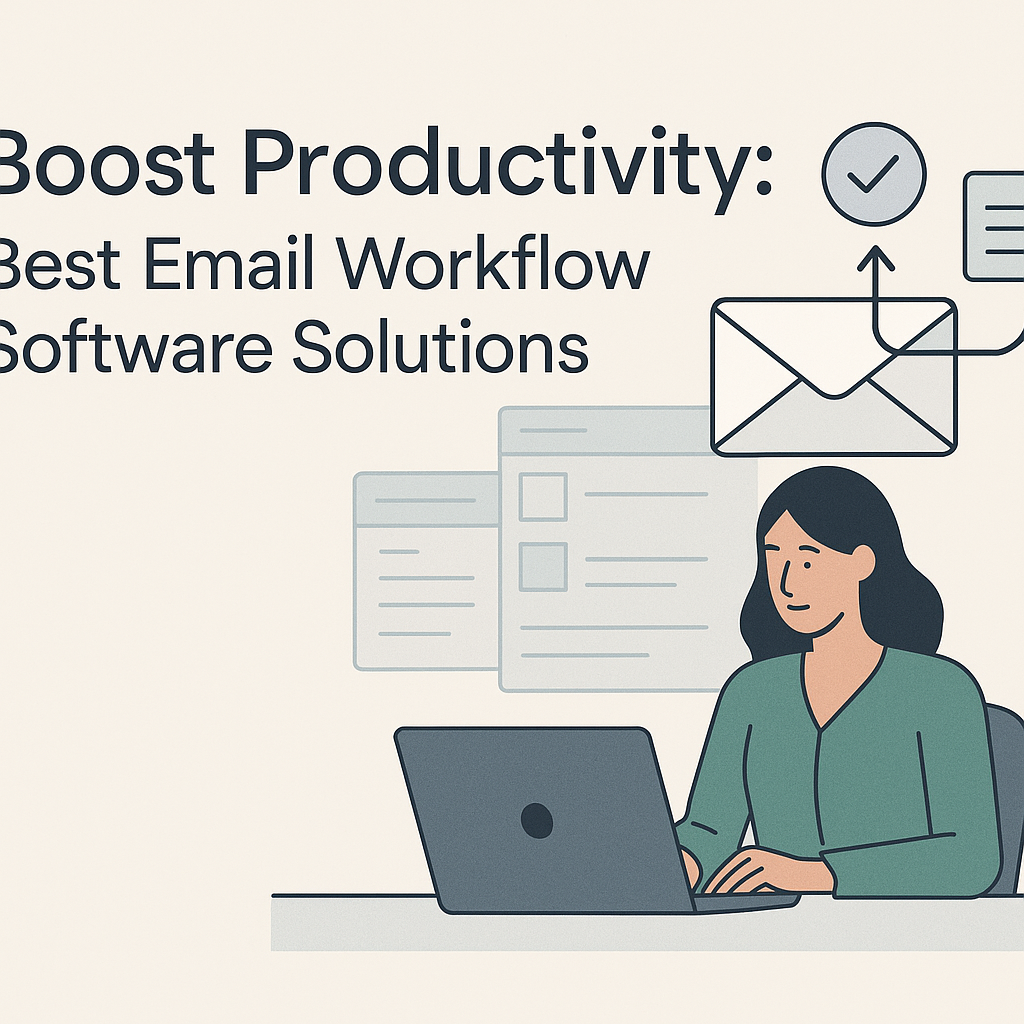 Boost Productivity:
Best Email Workflow
Software Solutions